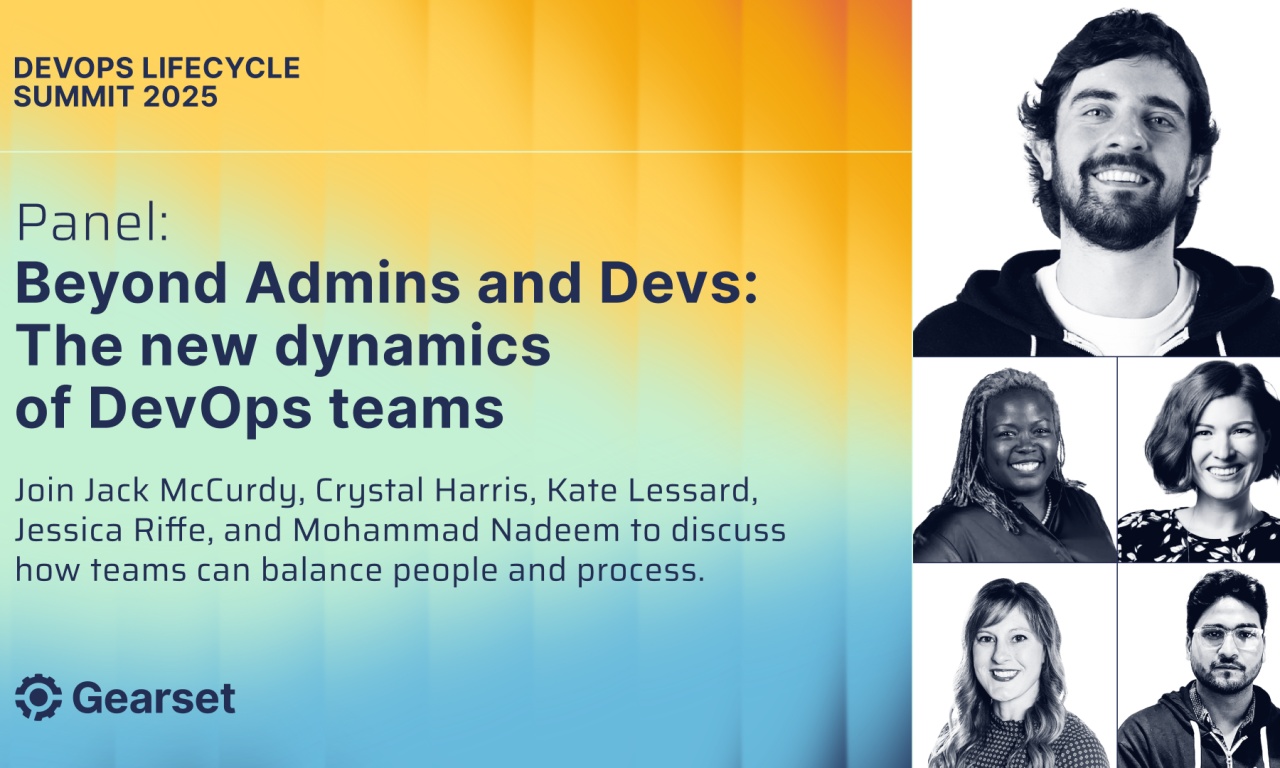 DEVOPS LIFECYCLE SUMMIT 2025

Panel:
Beyond Admins and Devs: The new dynamics of DevOps teams

Join Jack McCurdy, Crystal Harris, Kate Lessard, Jessica Riffe, and Mohammad Nadeem to discuss how teams can balance people and process.

Gearset